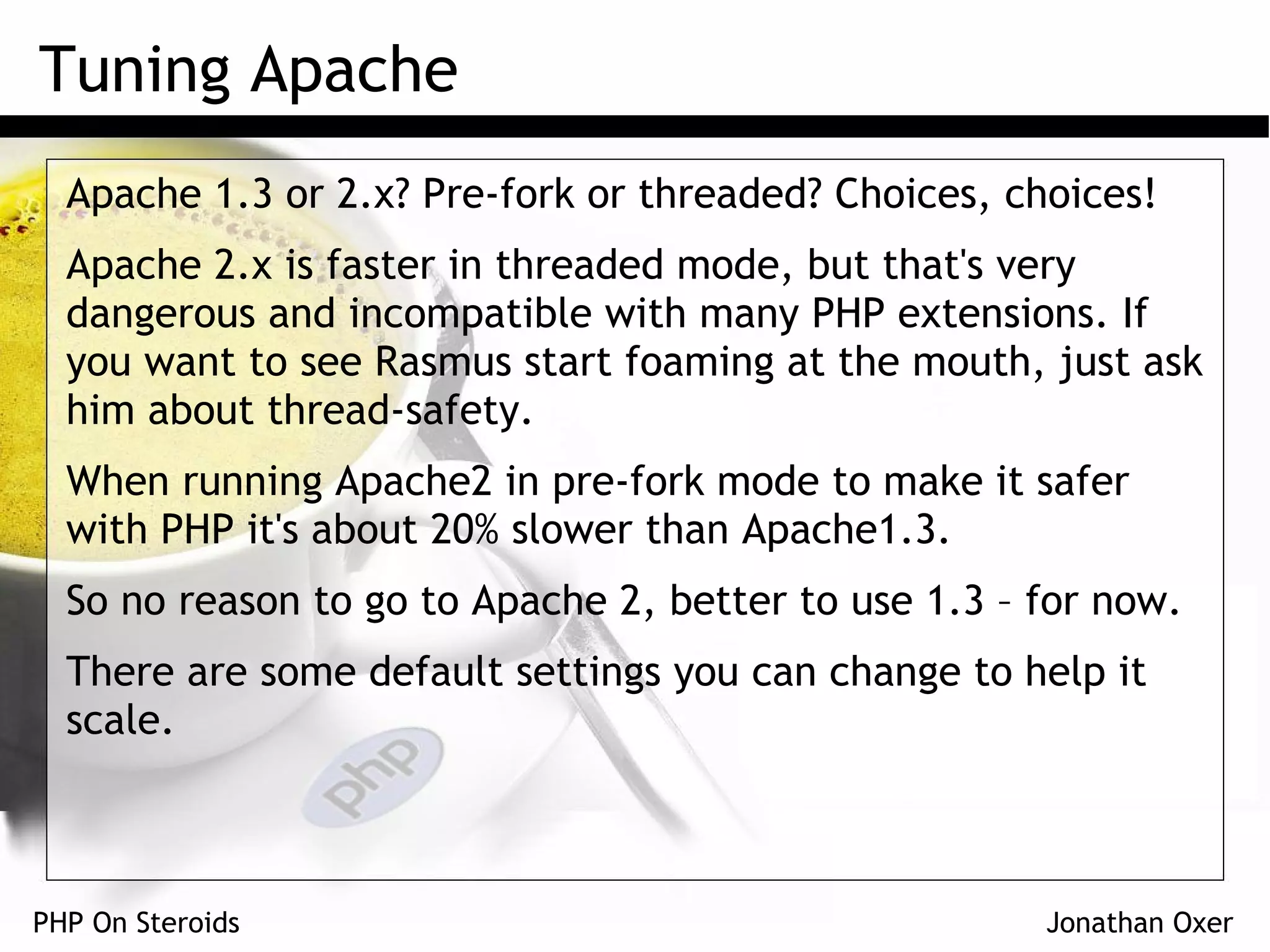 Tuning Apache

Apache 1.3 or 2.x? Pre-fork or threaded? Choices, choices!

Apache 2.x is faster in threaded mode, but that's very dangerous and incompatible with many PHP extensions. If you want to see Rasmus start foaming at the mouth, just ask him about thread-safety.

When running Apache2 in pre-fork mode to make it safer with PHP it's about 20% slower than Apache1.3.

So no reason to go to Apache 2, better to use 1.3 – for now.

There are some default settings you can change to help it scale.

php

PHP On Steroids

Jonathan Oxer